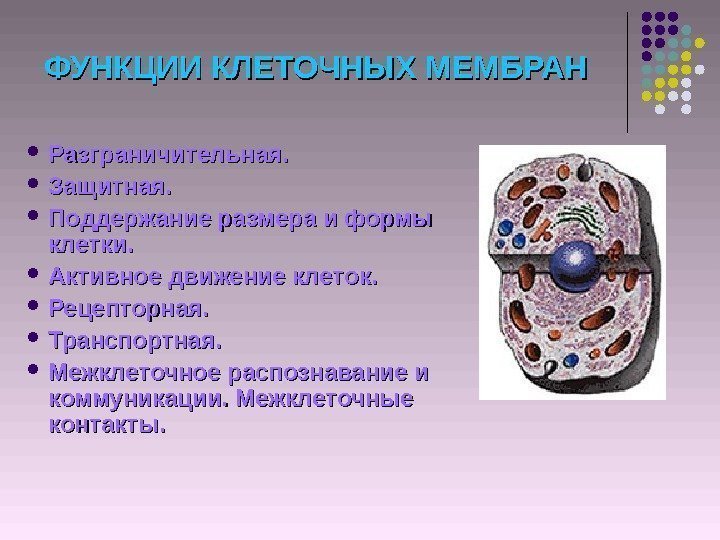 ФУНКЦИИ КЛЕТОЧНЫХ МЕМБРАН

- Разграничительная.
- Защитная.
- Поддержание размера и формы клетки.
- Активное движение клеток.
- Рецепторная.
- Транспортная.
- Межклеточное распознавание и коммуникации. Межклеточные контакты.